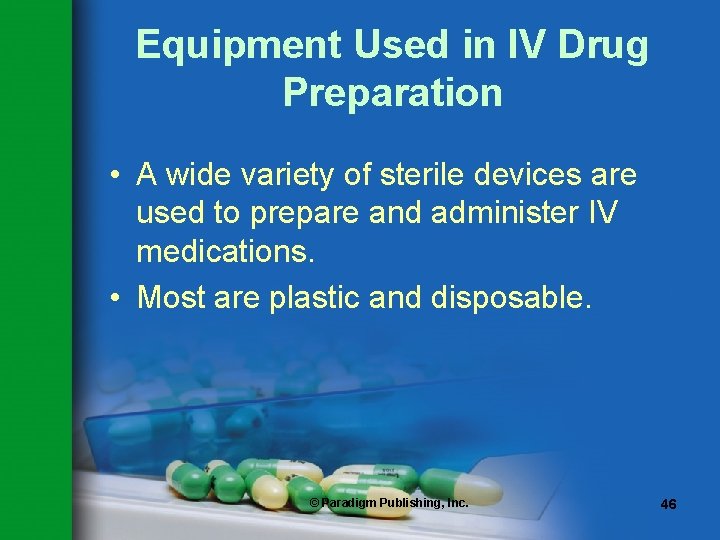 Equipment Used in IV Drug Preparation

• A wide variety of sterile devices are used to prepare and administer IV medications.
• Most are plastic and disposable.

© Paradigm Publishing, Inc.

46